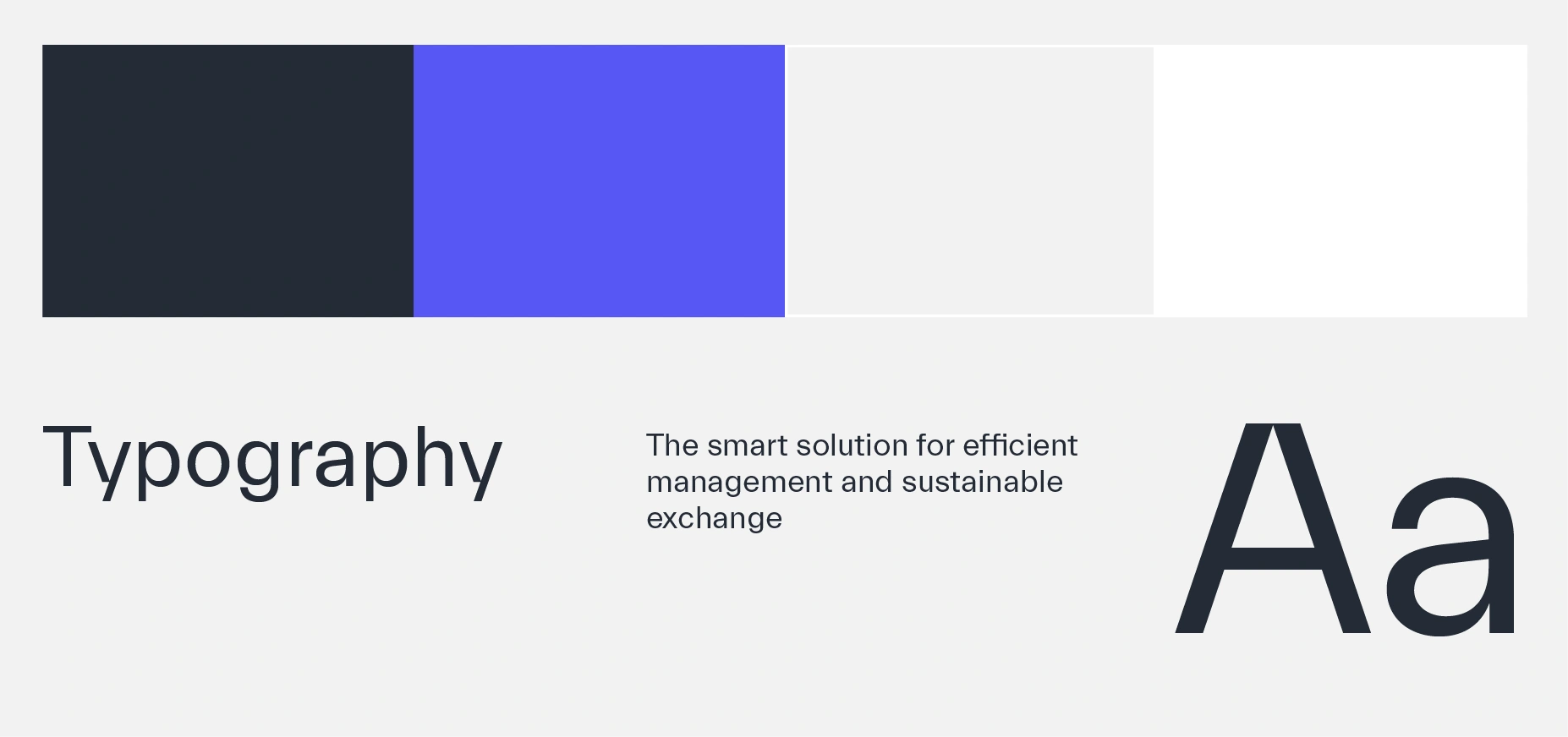 Typography

The smart solution for efficient management and sustainable exchange

Aa